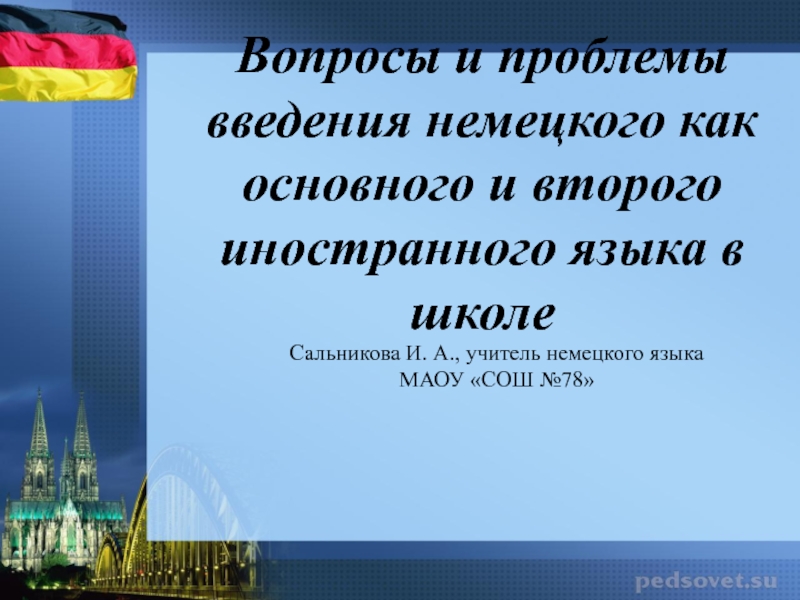 Вопросы и проблемы введения немецкого как основного и второго иностранного языка в школе

Сальникова И. А., учитель немецкого языка МАОУ «СОШ №78»

pedsovet.su